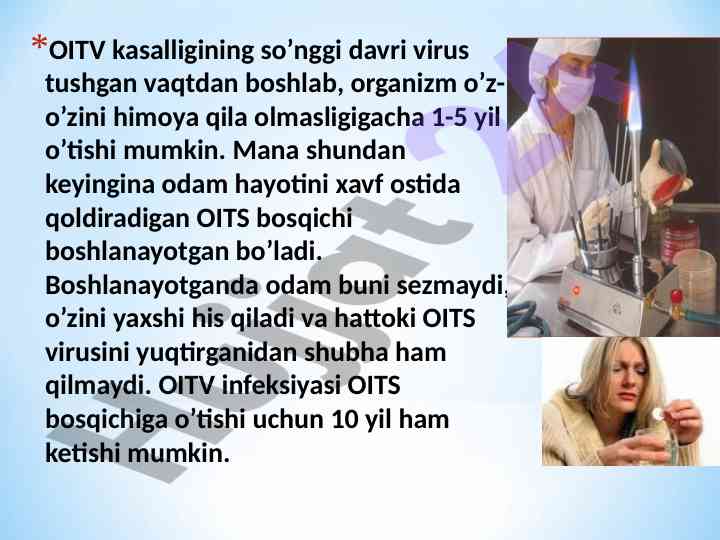 *OITV kasalligining so’nggi davri virus tushgan vaqtdan boshlab, organizm o’z-o’zini himoya qila olmasligigacha 1-5 yil o’tishi mumkin. Mana shundan keyingina odam hayotini xavf ostida qoldiradigan OITS bosqichi boshlanayotgan bo’ladi. Boshlanayotganda odam buni sezmaydi, o’zini yaxshi his qiladi va hattoki OITS virusini yuqtirganidan shubha ham qilmaydi. OITV infeksiyasi OITS bosqichiga o’tishi uchun 10 yil ham ketishi mumkin.

Hujjat